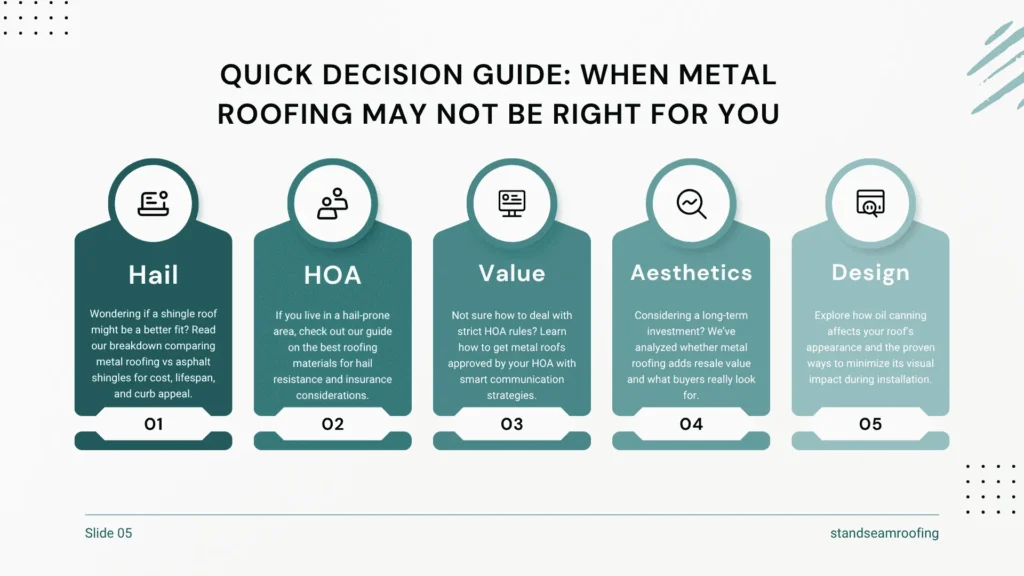 QUICK DECISION GUIDE: WHEN METAL ROOFING MAY NOT BE RIGHT FOR YOU

Hail

Wondering if a shingle roof might be a better fit? Read our breakdown comparing metal roofing vs asphalt shingles for cost, lifespan, and curb appeal.

01

HOA

If you live in a hail-prone area, check out our guide on the best roofing materials for hail resistance and insurance considerations.

02

Value

Not sure how to deal with strict HOA rules? Learn how to get metal roofs approved by your HOA with smart communication strategies.

03

Aesthetics

Considering a long-term investment? We've analyzed whether metal roofing adds resale value and what buyers really look for.

04

Design

Explore how oil canning affects your roof's appearance and the proven ways to minimize its visual impact during installation.

05

Slide 05

standseamroofing